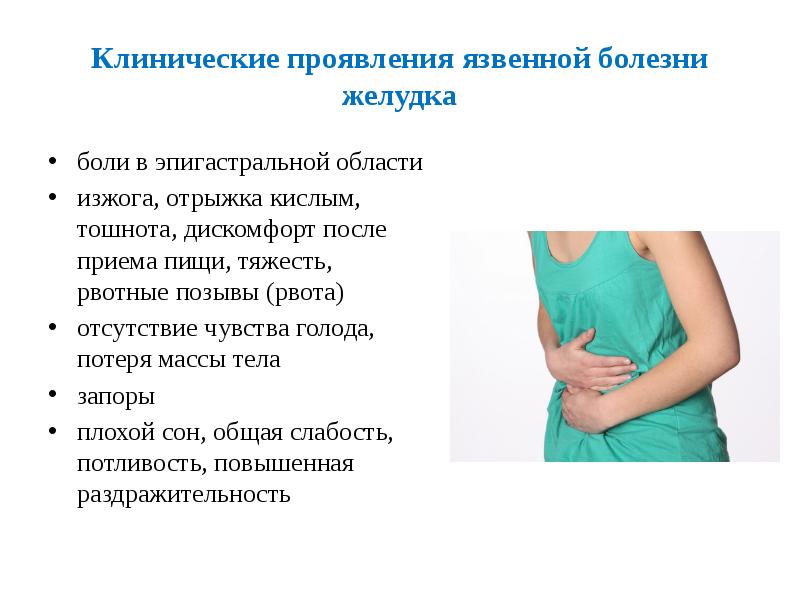 Клинические проявления язвенной болезни желудка

• боли в эпигастральной области
• изжога, отрыжка кислым, тошнота, дискомфорт после приема пищи, тяжесть, рвотные позывы (рвота)
• отсутствие чувства голода, потеря массы тела
• запоры
• плохой сон, общая слабость, потливость, повышенная раздражительность